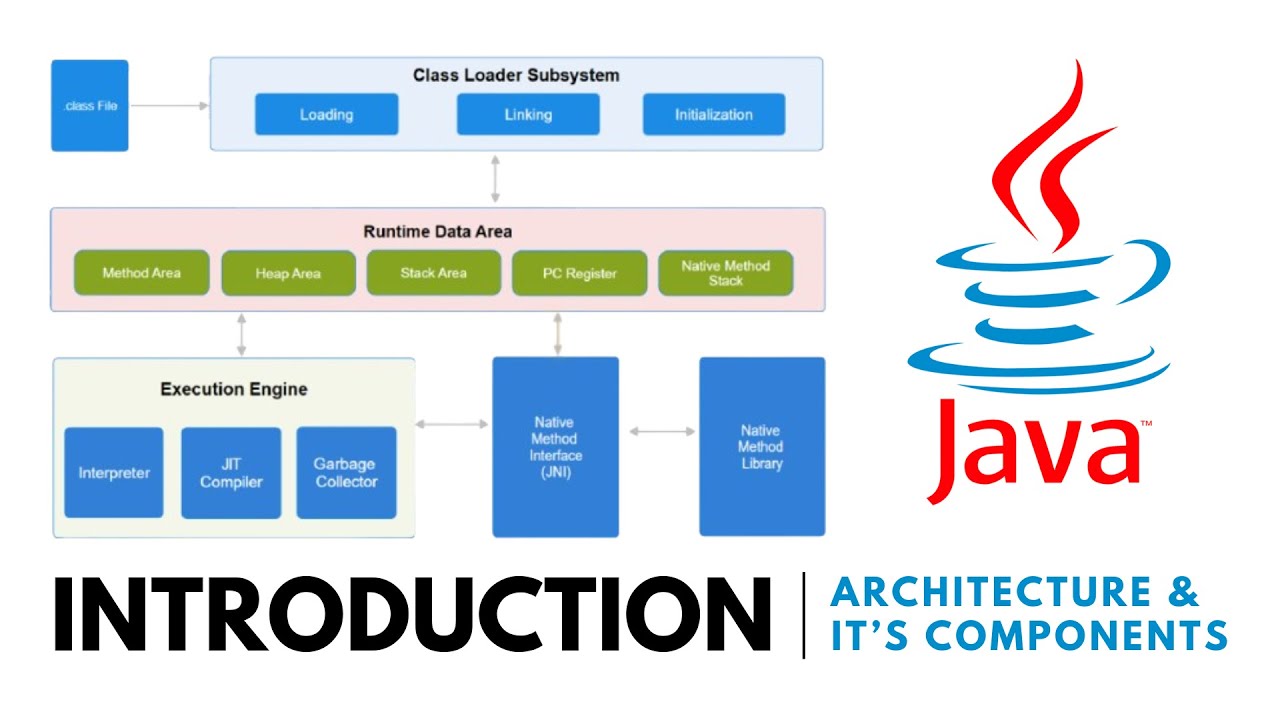 .class File

Class Loader Subsystem

Loading

Linking

Initialization

Runtime Data Area

Method Area

Heap Area

Stack Area

PC Register

Native Method Stack

Execution Engine

Interpreter

JIT Compiler

Garbage Collector

Native Method Interface (JNI)

Native Method Library

Java™

INTRODUCTION

ARCHITECTURE & IT'S COMPONENTS